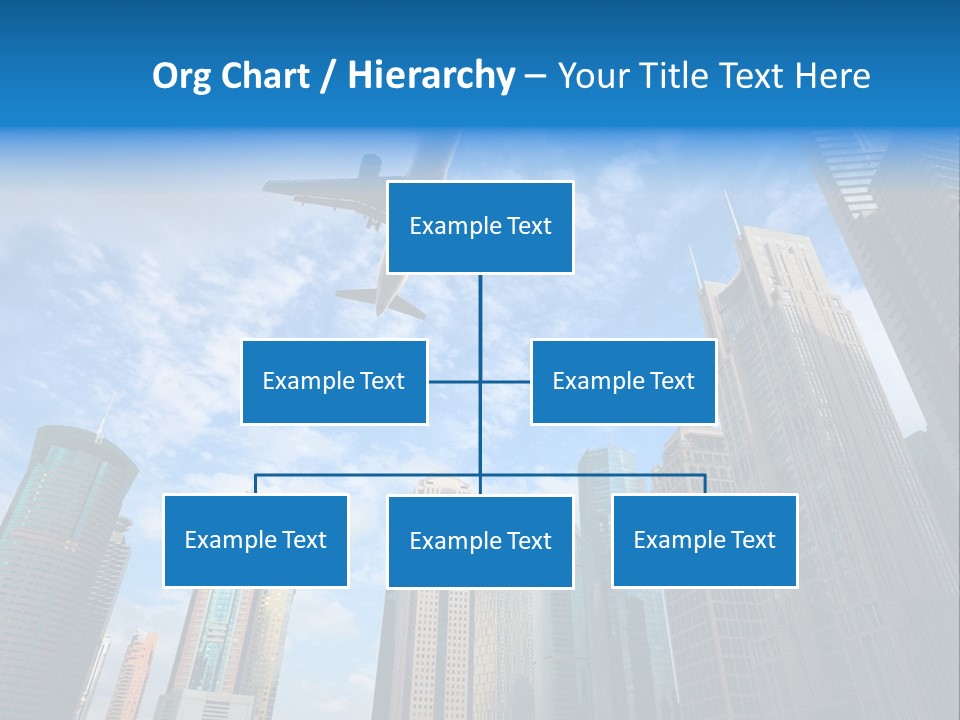 Org Chart / Hierarchy – Your Title Text Here

Example Text

Example Text

Example Text

Example Text

Example Text

Example Text